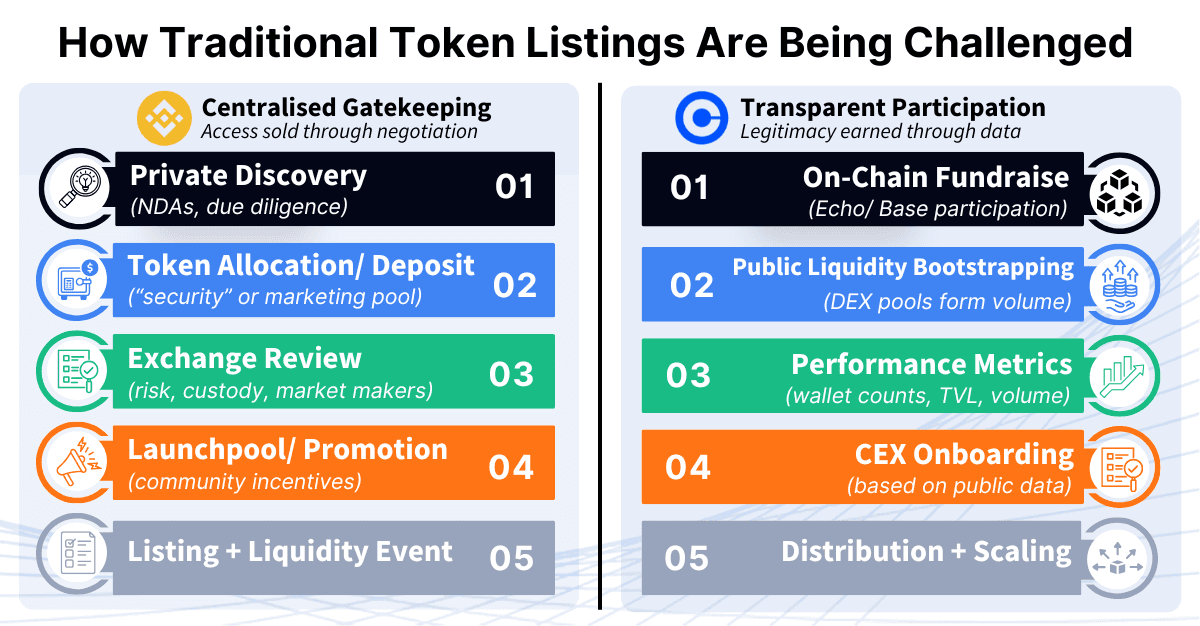 How Traditional Token Listings Are Being Challenged

Centralised Gatekeeping
Access sold through negotiation

Private Discovery
(NDAs, due diligence)
01

Token Allocation/ Deposit
("security" or marketing pool)
02

Exchange Review
(risk, custody, market makers)
03

Launchpool/ Promotion
(community incentives)
04

Listing + Liquidity Event
05

Transparent Participation
Legitimacy earned through data

01
On-Chain Fundraise
(Echo/ Base participation)

02
Public Liquidity Bootstrapping
(DEX pools form volume)

03
Performance Metrics
(wallet counts, TVL, volume)

04
CEX Onboarding
(based on public data)

05
Distribution + Scaling